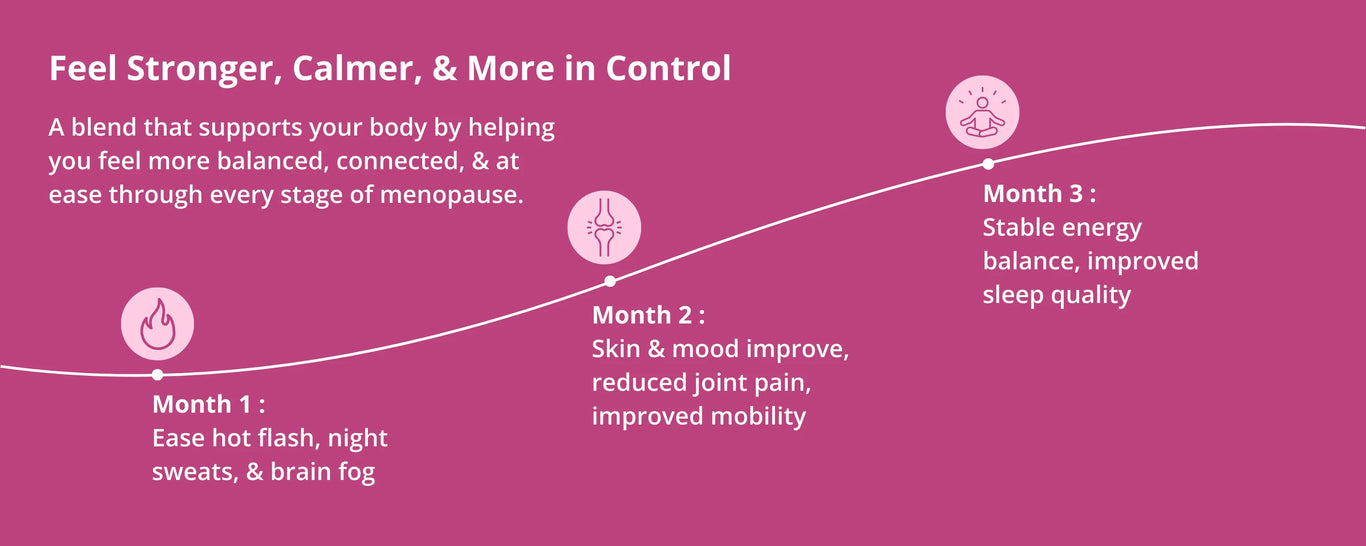 Feel Stronger, Calmer, & More in Control

A blend that supports your body by helping you feel more balanced, connected, & at ease through every stage of menopause.

Month 1 :
Ease hot flash, night sweats, & brain fog

Month 2 :
Skin & mood improve, reduced joint pain, improved mobility

Month 3 :
Stable energy balance, improved sleep quality